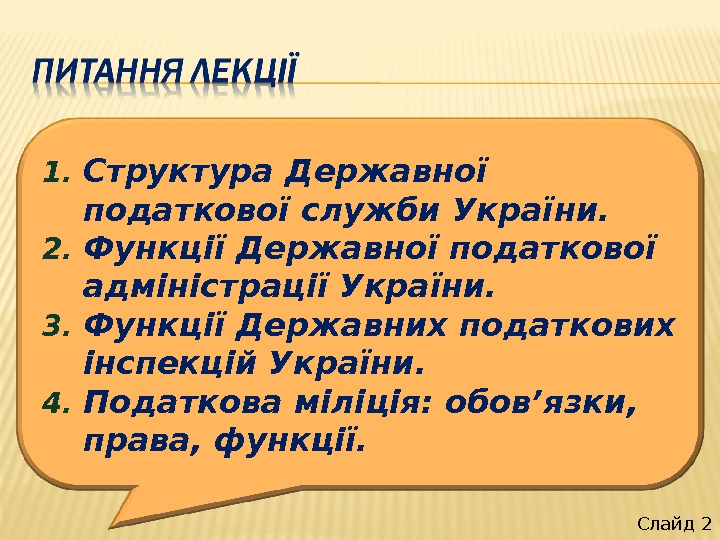 ПИТАННЯ ЛЕКЦІЇ

1. Структура Державної податкової служби України.
2. Функції Державної податкової адміністрації України.
3. Функції Державних податкових інспекцій України.
4. Податкова міліція: обов’язки, права, функції.

Слайд 2